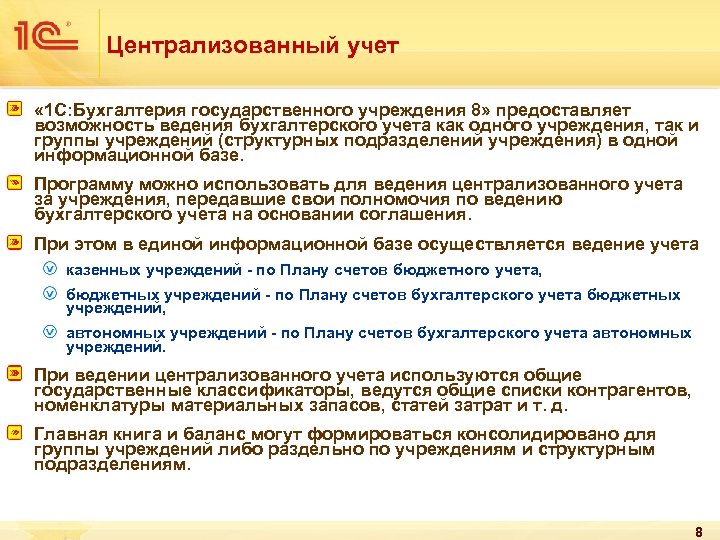 1С

Централизованный учет

«1С:Бухгалтерия государственного учреждения 8» предоставляет возможность ведения бухгалтерского учета как одного учреждения, так и группы учреждений (структурных подразделений учреждения) в одной информационной базе.

Программу можно использовать для ведения централизованного учета за учреждения, передавшие свои полномочия по ведению бухгалтерского учета на основании соглашения.

При этом в единой информационной базе осуществляется ведение учета

казенных учреждений - по Плану счетов бюджетного учета,

бюджетных учреждений - по Плану счетов бухгалтерского учета бюджетных учреждений,

автономных учреждений - по Плану счетов бухгалтерского учета автономных учреждений.

При ведении централизованного учета используются общие государственные классификаторы, ведутся общие списки контрагентов, номенклатуры материальных запасов, статей затрат и т. д.

Главная книга и баланс могут формироваться консолидировано для группы учреждений либо раздельно по учреждениям и структурным подразделениям.

8